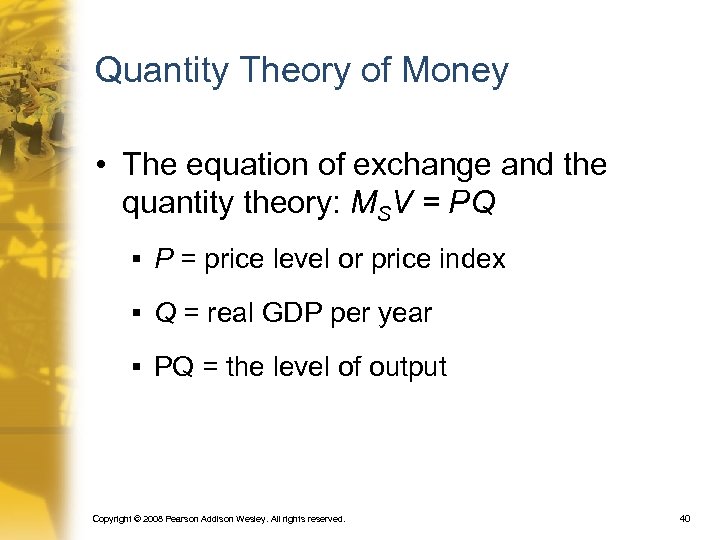 Quantity Theory of Money

• The equation of exchange and the quantity theory: $M_S V = PQ$

▪ $P$ = price level or price index

▪ $Q$ = real GDP per year

▪ PQ = the level of output

Copyright © 2008 Pearson Addison Wesley. All rights reserved.

40